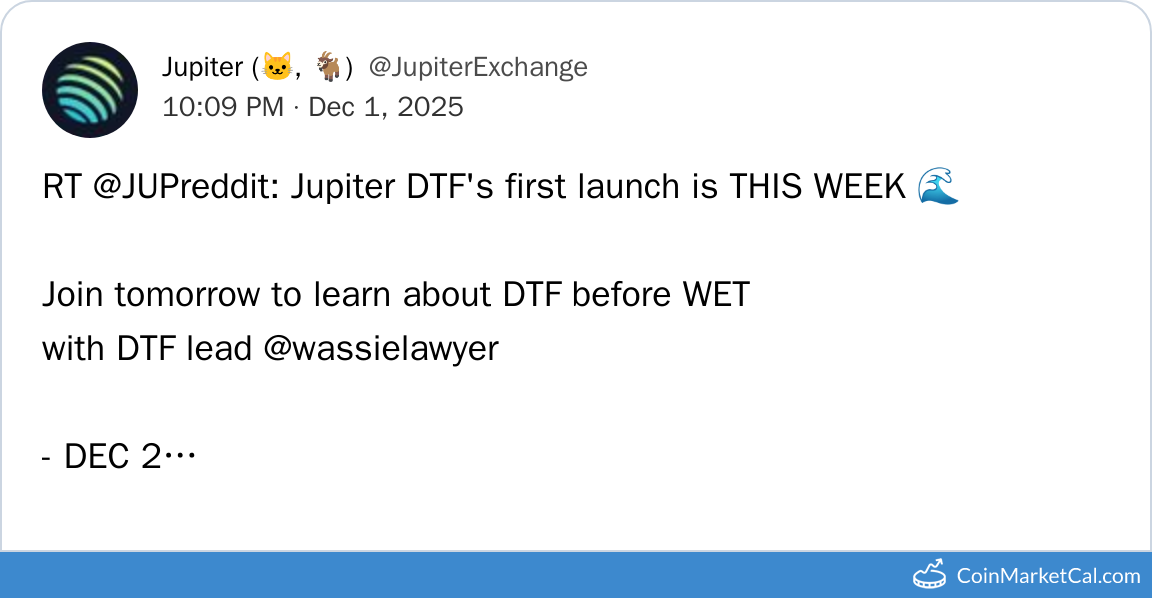 Jupiter (🐱, 🐐) @JupiterExchange
10:09 PM · Dec 1, 2025

RT @JUPreddit: Jupiter DTF's first launch is THIS WEEK 🌊

Join tomorrow to learn about DTF before WET
with DTF lead @wassielawyer

- DEC 2…

CoinMarketCal.com